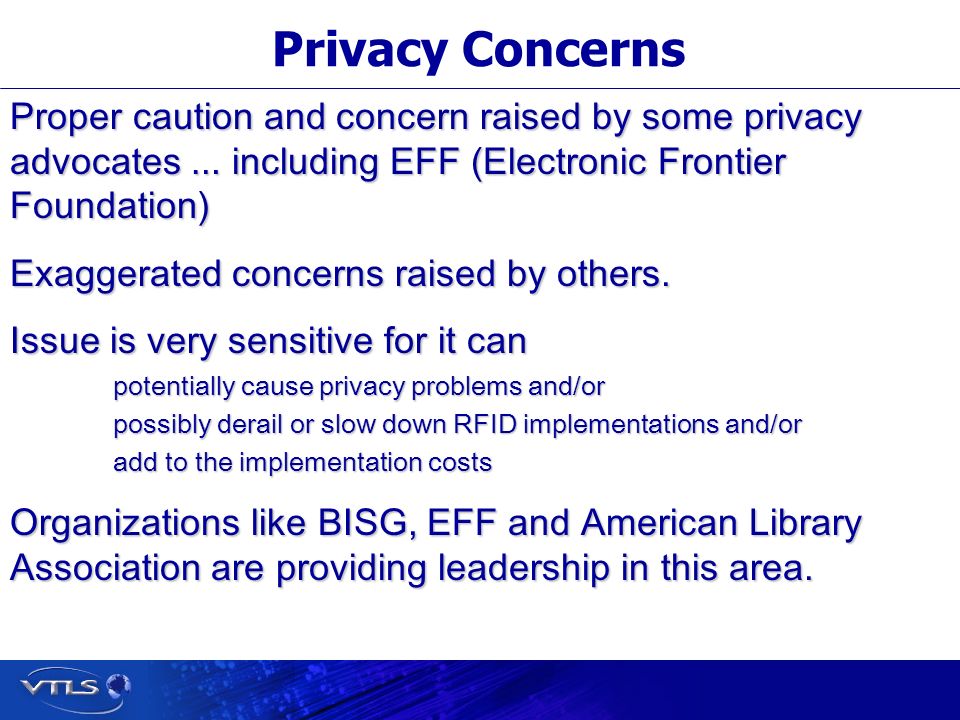 Privacy Concerns

Proper caution and concern raised by some privacy advocates ... including EFF (Electronic Frontier Foundation)

Exaggerated concerns raised by others.

Issue is very sensitive for it can

potentially cause privacy problems and/or

possibly derail or slow down RFID implementations and/or

add to the implementation costs

Organizations like BISG, EFF and American Library Association are providing leadership in this area.

VTLS